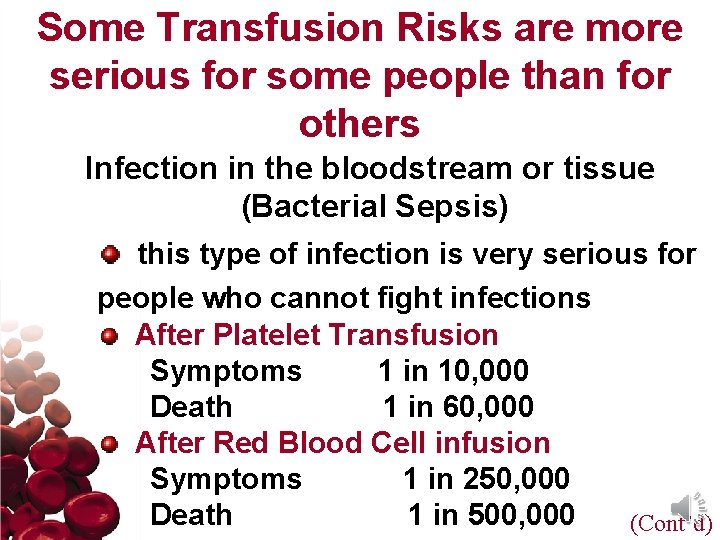 Some Transfusion Risks are more serious for some people than for others

Infection in the bloodstream or tissue (Bacterial Sepsis)

this type of infection is very serious for people who cannot fight infections

After Platelet Transfusion
Symptoms 1 in 10,000
Death 1 in 60,000

After Red Blood Cell infusion
Symptoms 1 in 250,000
Death 1 in 500,000

(Cont'd)